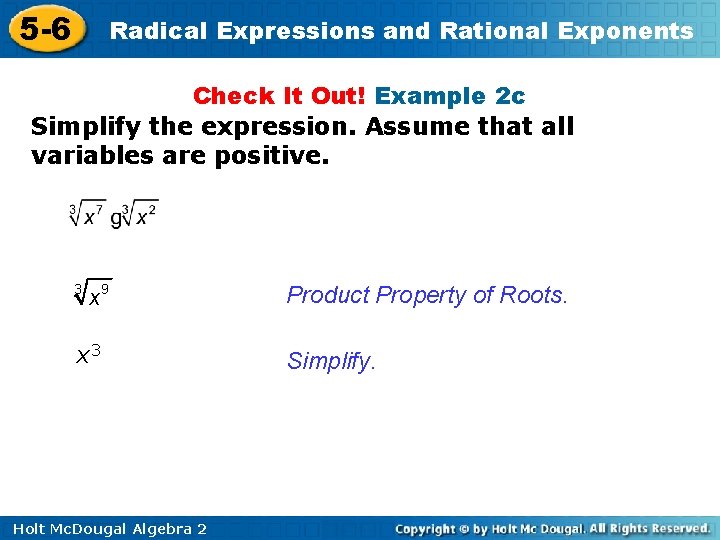 5-6 Radical Expressions and Rational Exponents

Check It Out! Example 2c

Simplify the expression. Assume that all variables are positive.

$\sqrt[3]{x^7}$ g$\sqrt[3]{x^2}$

$\sqrt[3]{x^9}$ Product Property of Roots.

$x^3$ Simplify.

Holt McDougal Algebra 2

Copyright © by Holt Mc Dougal. All Rights Reserved.